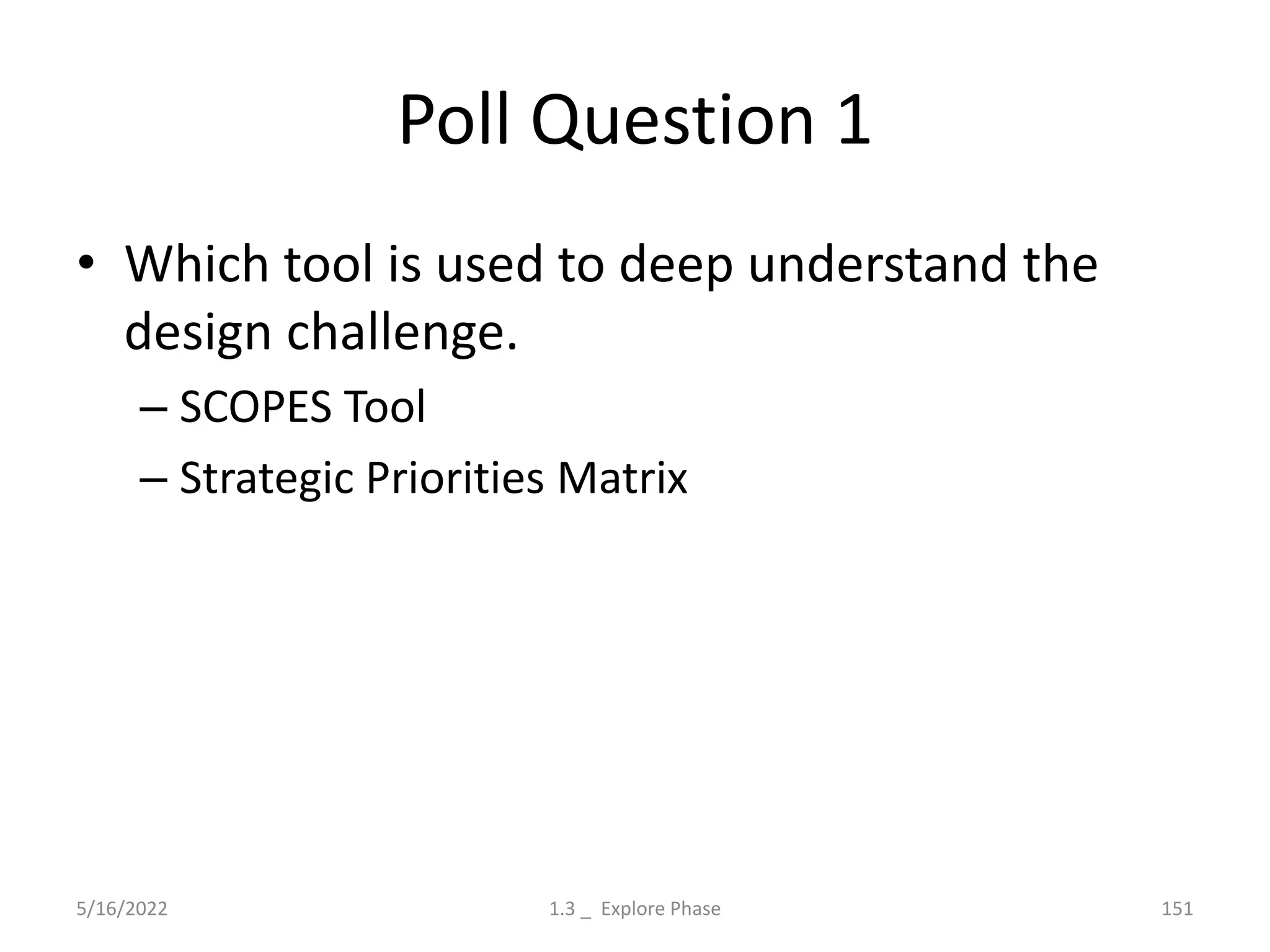 Poll Question 1

• Which tool is used to deep understand the design challenge.

– SCOPES Tool

– Strategic Priorities Matrix

5/16/2022

1.3 _ Explore Phase

151